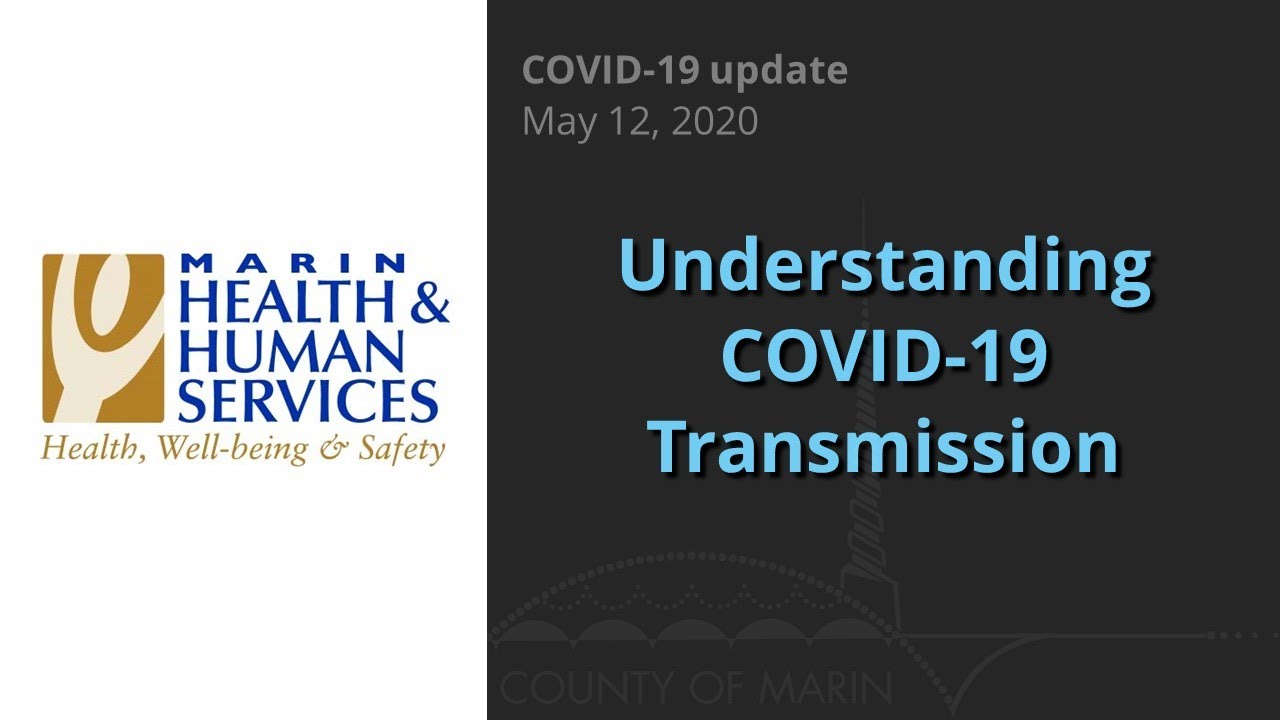 MARIN
HEALTH &
HUMAN
SERVICES
Health, Well-being & Safety

COVID-19 update
May 12, 2020

Understanding COVID-19 Transmission

COUNTY OF MARIN